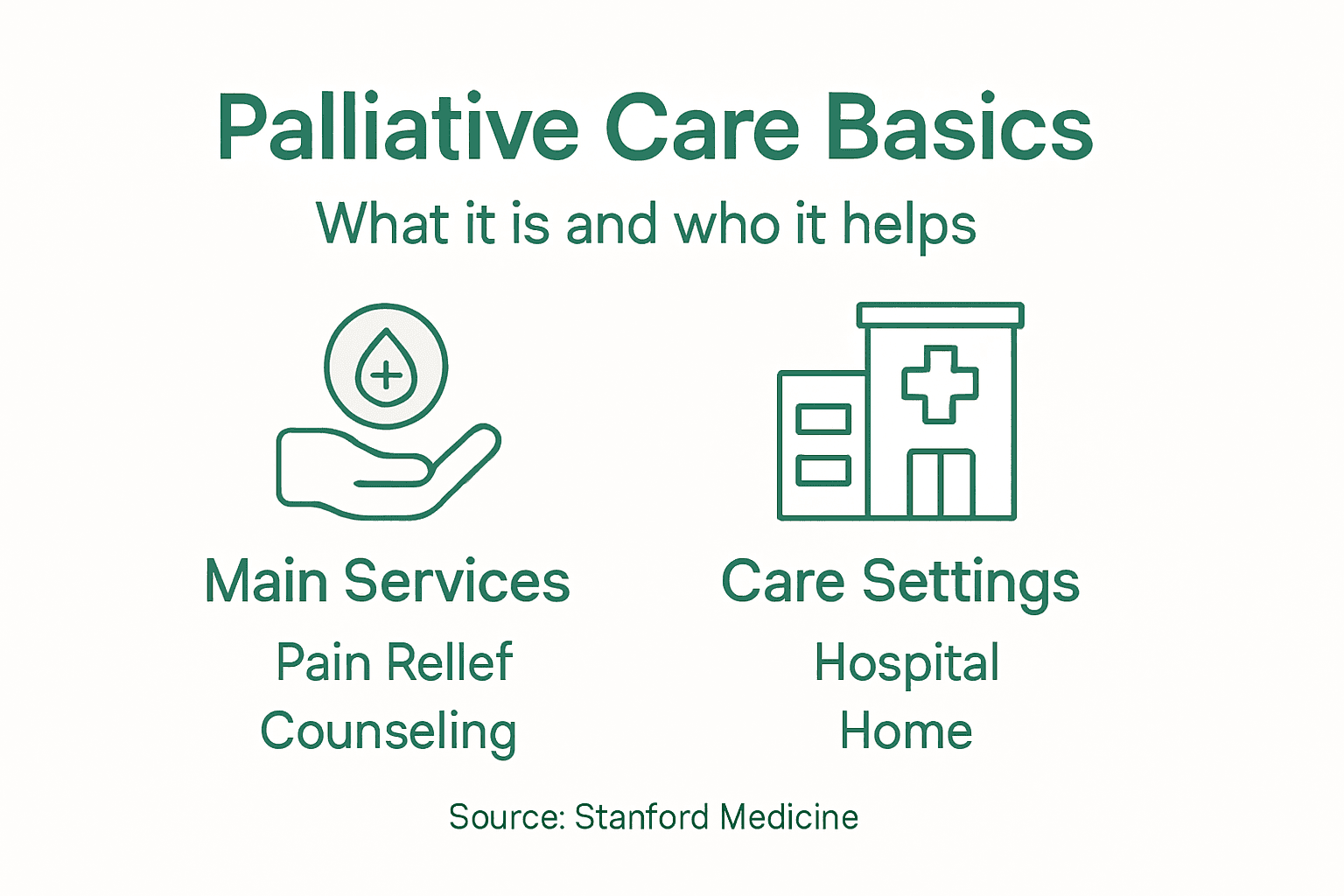 Palliative Care Basics

What it is and who it helps

Main Services

Pain Rellef

Counseling

Care Settings

Hospital

Home

Source: Stanford Medicine